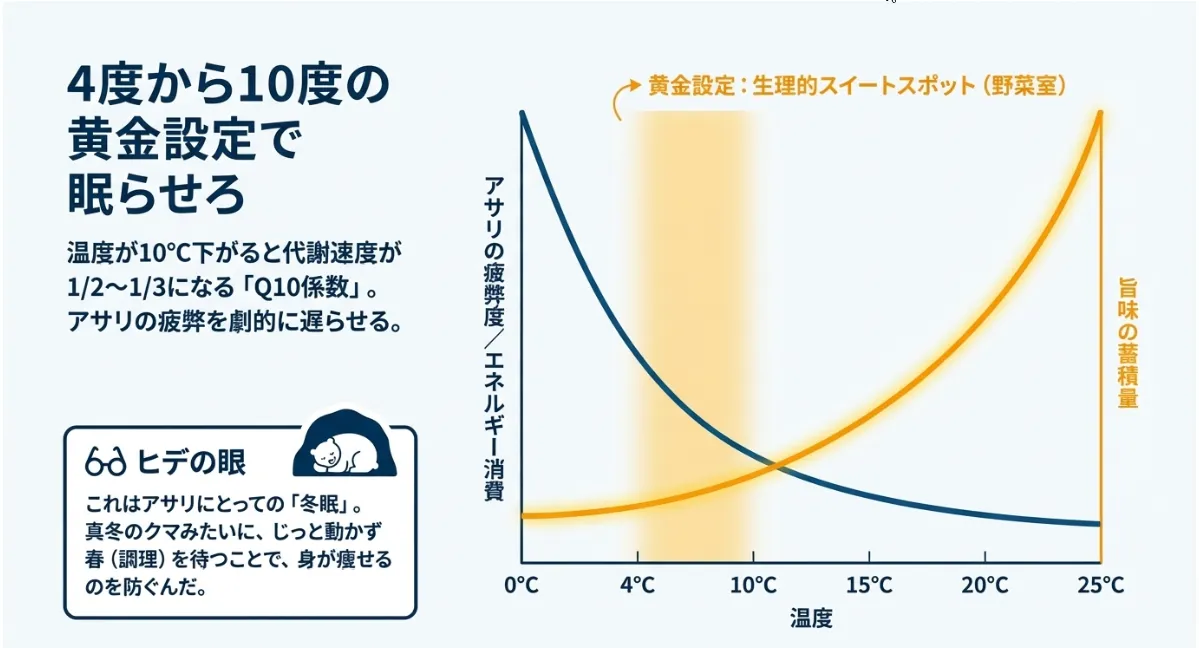 4度から10度の黄金設定で眠らせろ

温度が10℃下がると代謝速度が1/2〜1/3になる「Q10係数」。アサリの疲弊を劇的に遅らせる。

ヒデの眼

これはアサリにとっての「冬眠」。真冬のクマみたいに、じっと動かず春（調理）を待つことで、身が痩せるのを防ぐんだ。

黄金設定：生理的スイートスポット（野菜室）

アサリの疲弊度／エネルギー消費

旨味の蓄積量

0℃
4℃
10℃
15℃
20℃
25℃

温度